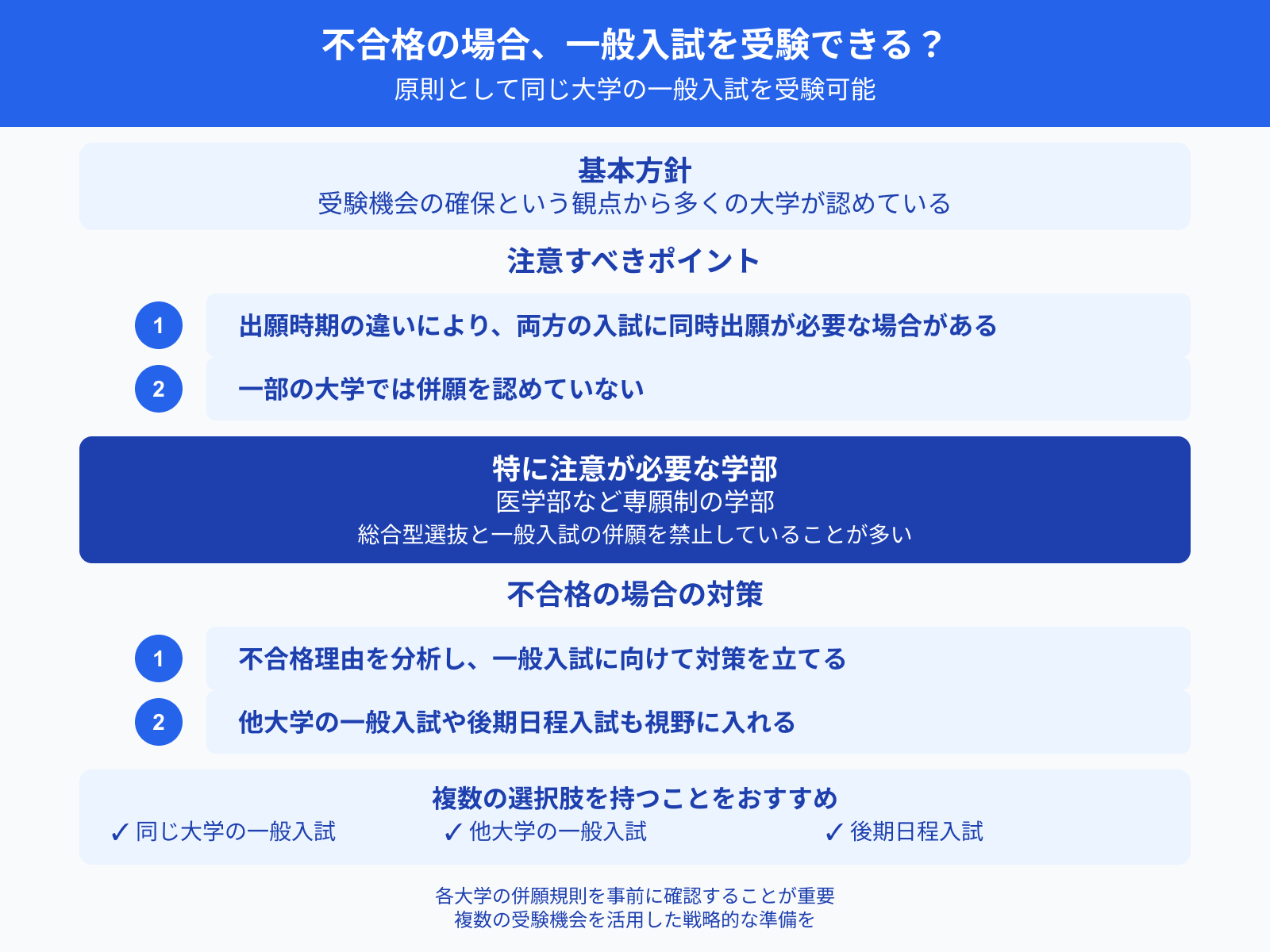 不合格の場合、一般入試を受験できる？
原則として同じ大学の一般入試を受験可能

基本方針
受験機会の確保という観点から多くの大学が認めている

注意すべきポイント

1 出願時期の違いにより、両方の入試に同時出願が必要な場合がある

2 一部の大学では併願を認めていない

特に注意が必要な学部
医学部など専願制の学部
総合型選抜と一般入試の併願を禁止していることが多い

不合格の場合の対策

1 不合格理由を分析し、一般入試に向けて対策を立てる

2 他大学の一般入試や後期日程入試も視野に入れる

複数の選択肢を持つことをおすすめ
✓ 同じ大学の一般入試 ✓ 他大学の一般入試 ✓ 後期日程入試

各大学の併願規則を事前に確認することが重要
複数の受験機会を活用した戦略的な準備を